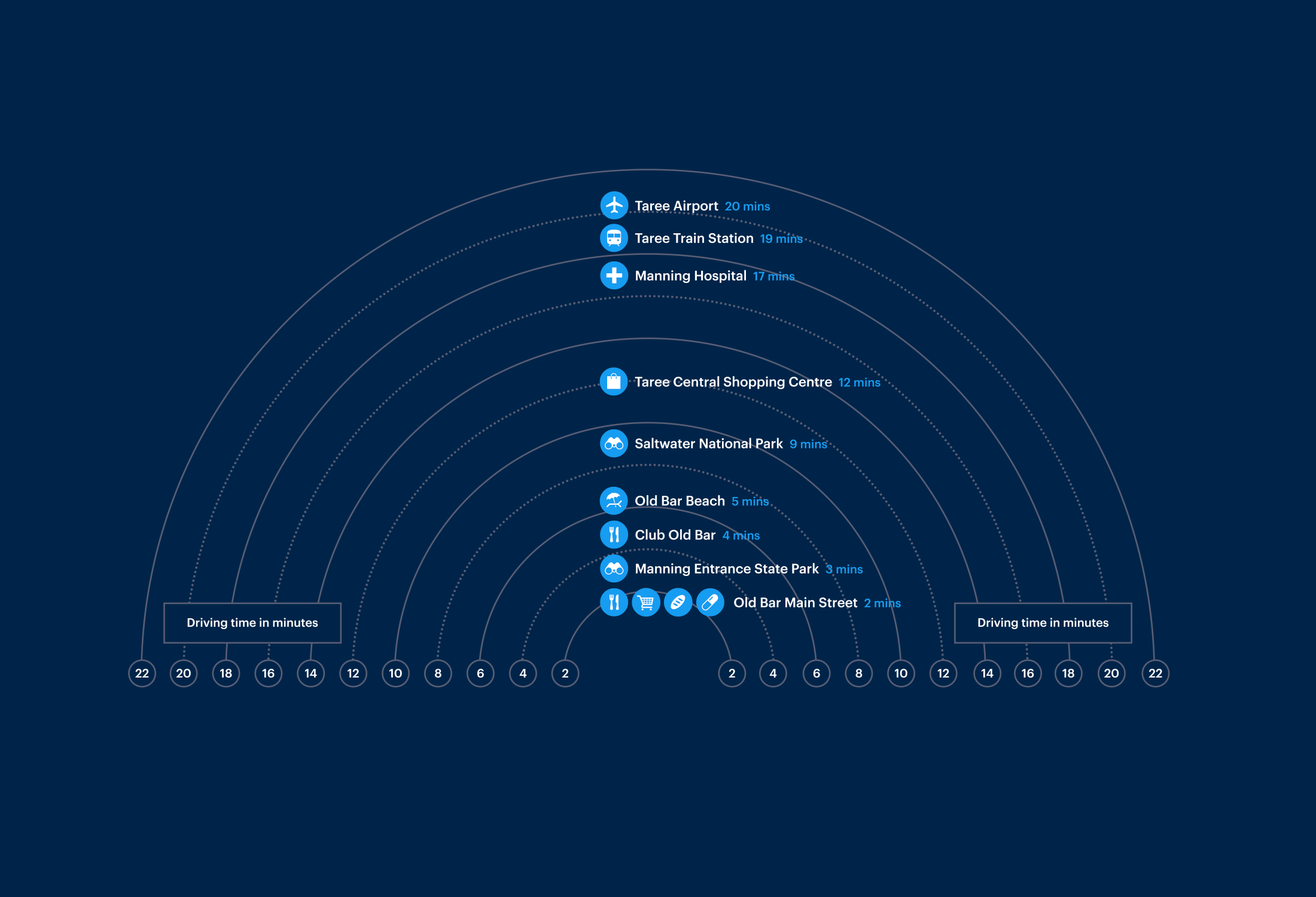 Taree Airport 20 mins
Taree Train Station 19 mins
Manning Hospital 17 mins
Taree Central Shopping Centre 12 mins
Saltwater National Park 9 mins
Old Bar Beach 5 mins
Club Old Bar 4 mins
Manning Entrance State Park 3 mins
Old Bar Main Street 2 mins

Driving time in minutes

Driving time in minutes

22 20 18 16 14 12 10 8 6 4 2 2 4 6 8 10 12 14 16 18 20 22